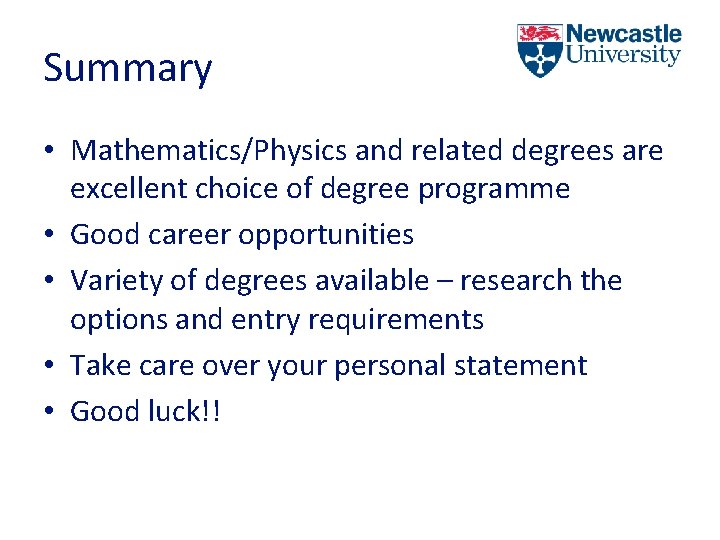 Summary

Newcastle University

• Mathematics/Physics and related degrees are excellent choice of degree programme
• Good career opportunities
• Variety of degrees available – research the options and entry requirements
• Take care over your personal statement
• Good luck!!